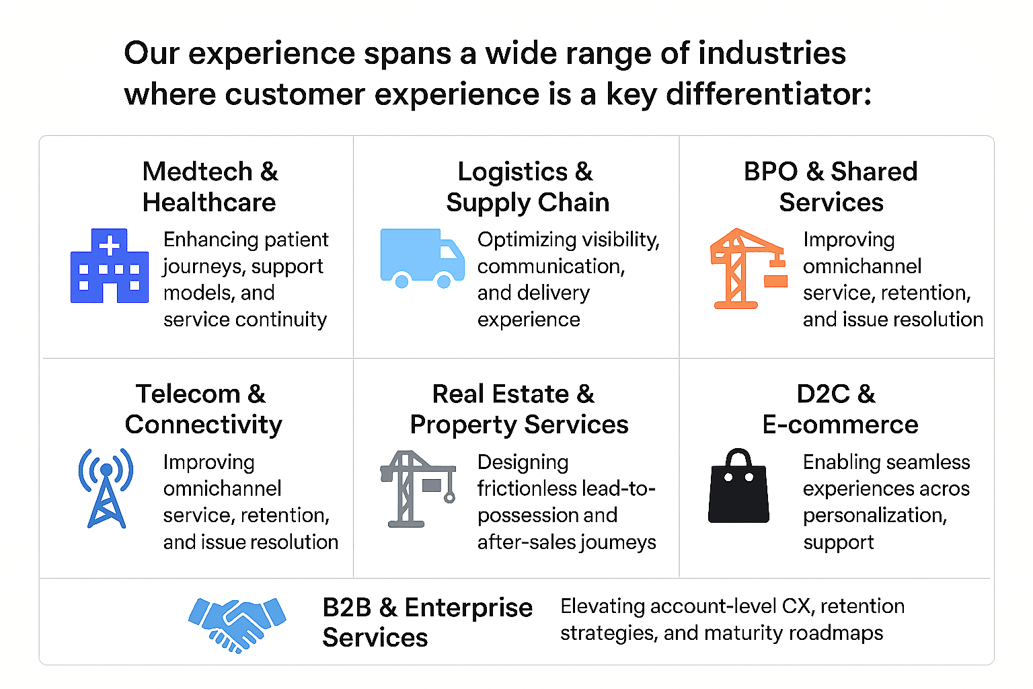 Our experience spans a wide range of industries where customer experience is a key differentiator:

Medtech & Healthcare
Enhancing patient journeys, support models, and service continuity

Logistics & Supply Chain
Optimizing visibility, communication, and delivery experience

BPO & Shared Services
Improving omnichannel service, retention, and issue resolution

Telecom & Connectivity
Improving omnichannel service, retention, and issue resolution

Real Estate & Property Services
Designing frictionless lead-to-possession and after-sales journeys

D2C & E-commerce
Enabling seamless experiences acros personalization, support

B2B & Enterprise Services
Elevating account-level CX, retention strategies, and maturity roadmaps